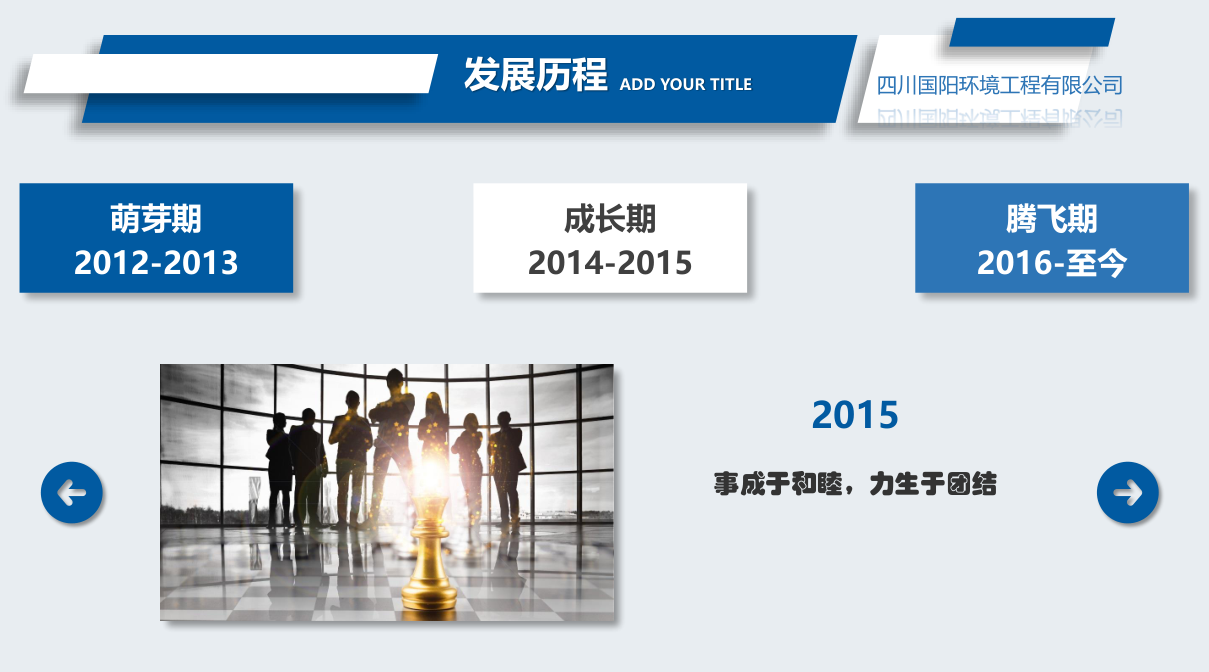 发展历程 ADD YOUR TITLE

四川国阳环境工程有限公司

萌芽期
2012-2013

成长期
2014-2015

腾飞期
2016-至今

2015

事成于和睦，力生于团结